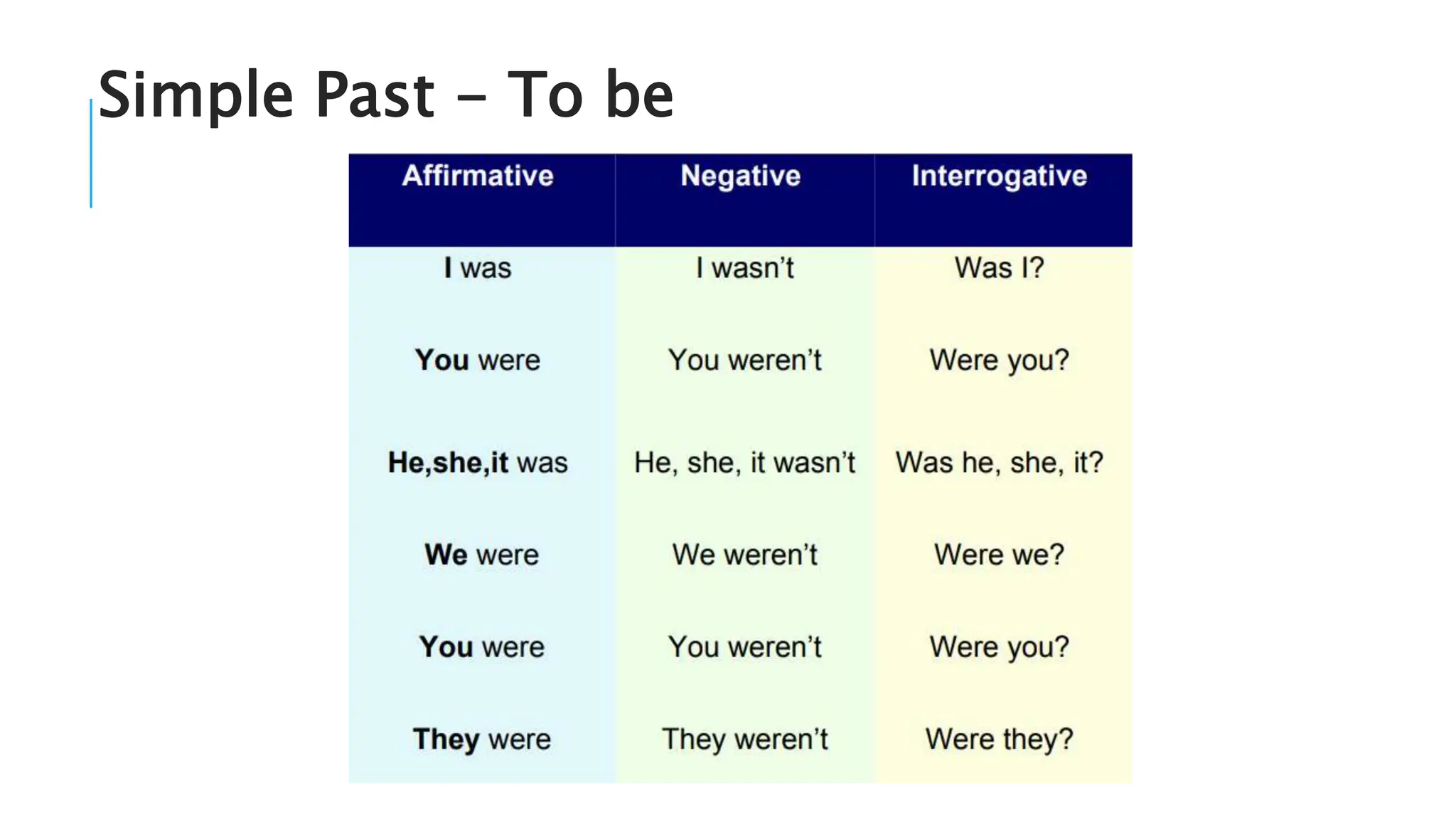 Simple Past – To be

| Affirmative | Negative | Interrogative |
|---|---|---|
| I was | I wasn't | Was I? |
| You were | You weren't | Were you? |
| He,she,it was | He, she, it wasn't | Was he, she, it? |
| We were | We weren't | Were we? |
| You were | You weren't | Were you? |
| They were | They weren't | Were they? |